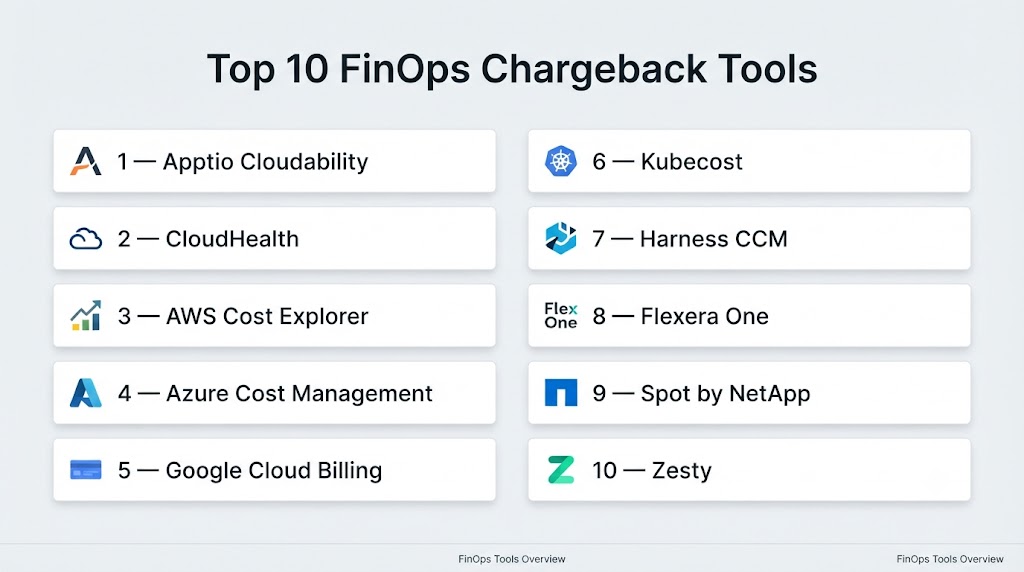 Top 10 FinOps Chargeback Tools

1 — Apptio Cloudability

2 — CloudHealth

3 — AWS Cost Explorer

4 — Azure Cost Management

5 — Google Cloud Billing

6 — Kubecost

7 — Harness CCM

Flex One 8 — Flexera One

9 — Spot by NetApp

10 — Zesty

FinOps Tools Overview

FinOps Tools Overview